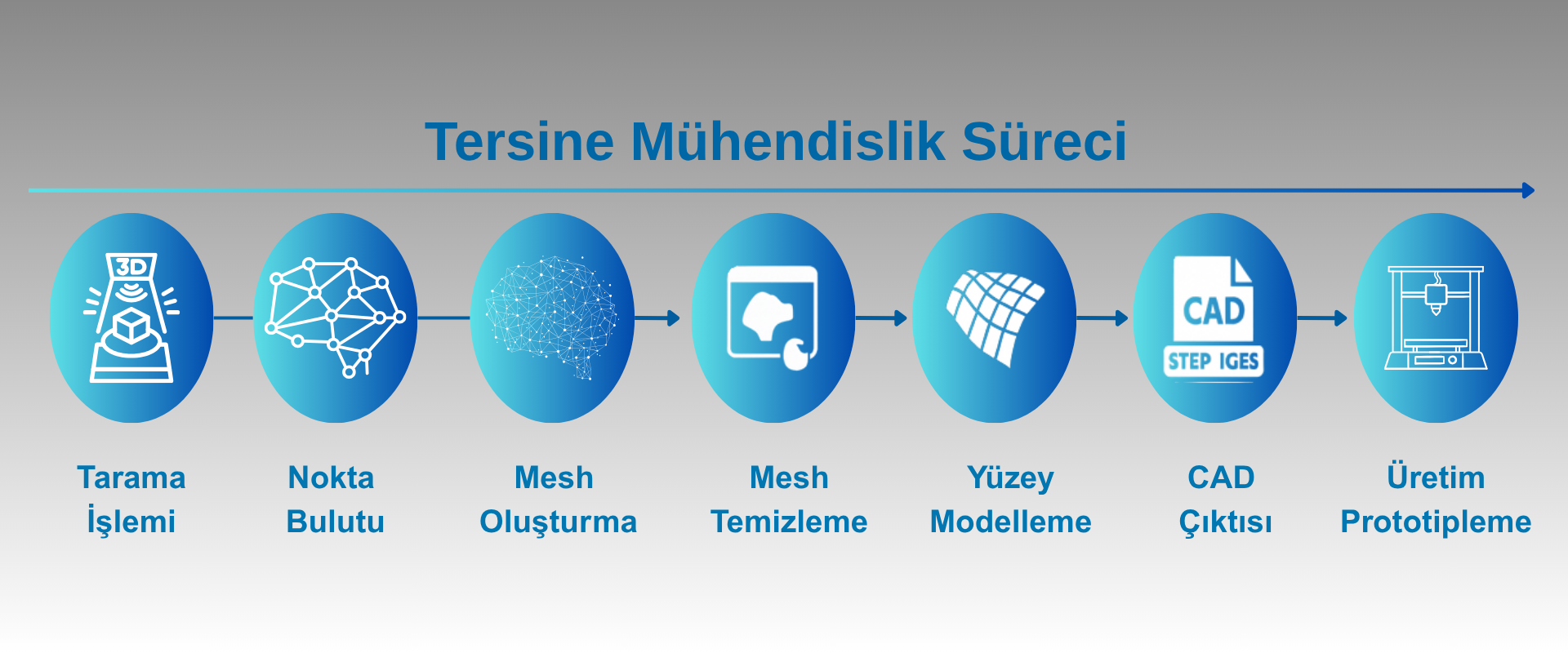 Tersine Mühendislik Süreci

3D

CAD

STEP IGES

Tarama İşlemi

Nokta Bulutu

Mesh Oluşturma

Mesh Temizleme

Yüzey Modelleme

CAD Çıktısı

Üretim Prototipleme